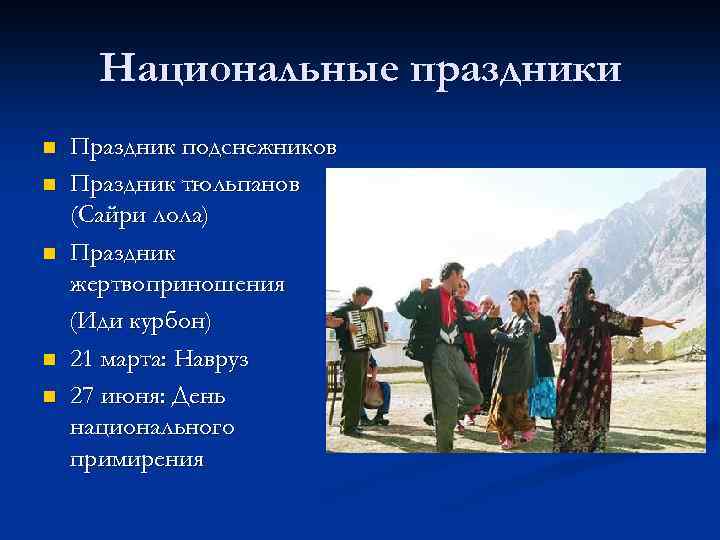 Национальные праздники

- Праздник подснежников
- Праздник тюльпанов (Сайри лола)
- Праздник жертвоприношения

(Иди курбон)

- 21 марта: Навруз
- 27 июня: День национального примирения